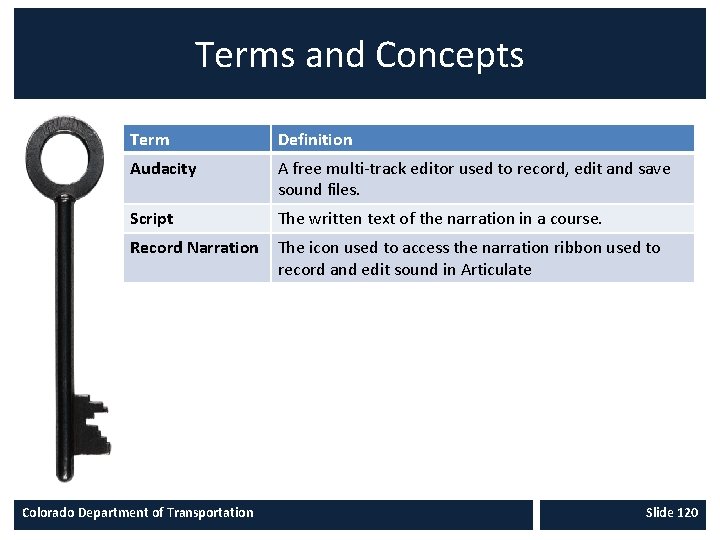 Terms and Concepts

| Term | Definition |
|---|---|
| Audacity | A free multi-track editor used to record, edit and save sound files. |
| Script | The written text of the narration in a course. |
| Record Narration | The icon used to access the narration ribbon used to record and edit sound in Articulate |

Colorado Department of Transportation

Slide 120